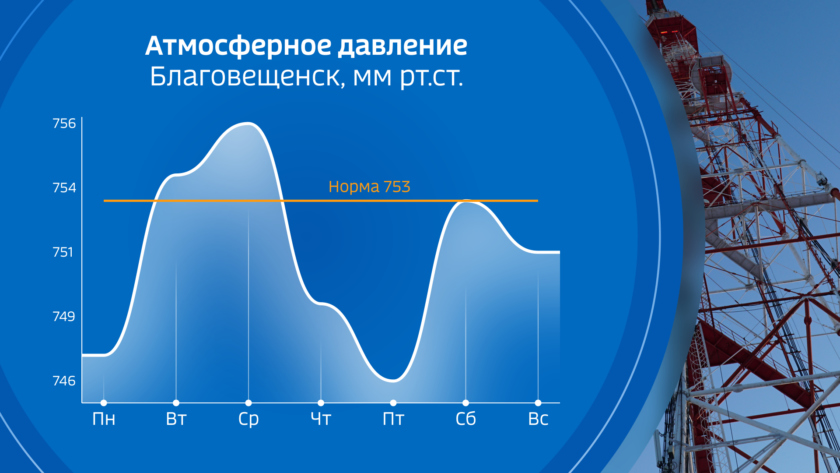 Атмосферное давление
Благовещенск, мм рт.ст.

756
754
751
749
746

Норма 753

Пн
Вт
Ср
Чт
Пт
Сб
Вс